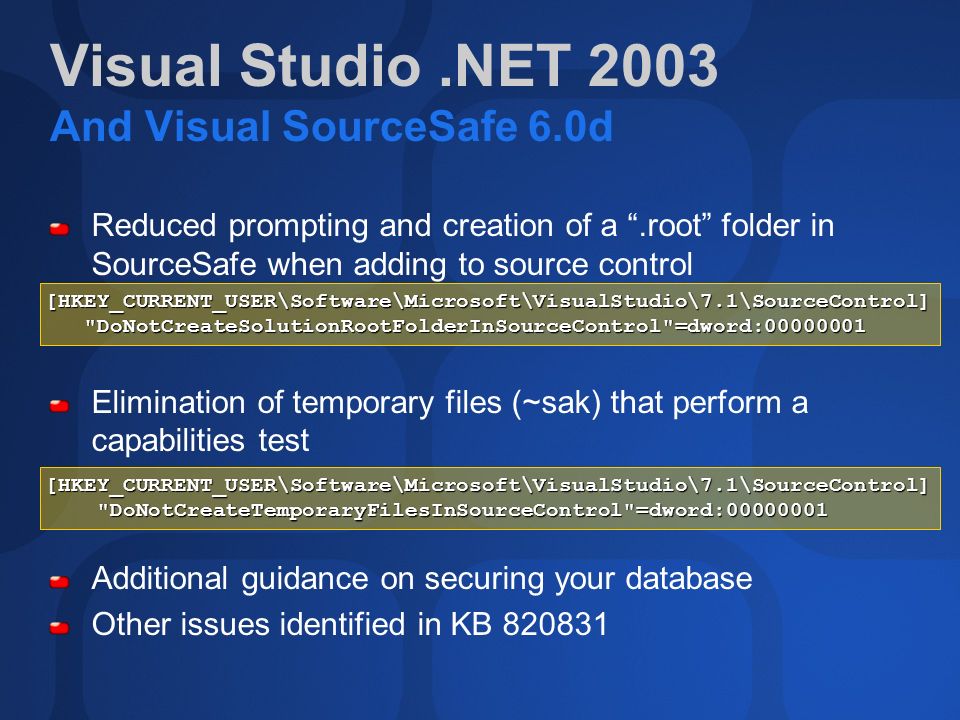 Visual Studio .NET 2003
And Visual SourceSafe 6.0d

Reduced prompting and creation of a “.root” folder in SourceSafe when adding to source control

[HKEY_CURRENT_USER\Software\Microsoft\VisualStudio\7.1\SourceControl]
"DoNotCreateSolutionRootFolderInSourceControl"=dword:00000001

Elimination of temporary files (~sak) that perform a capabilities test

[HKEY_CURRENT_USER\Software\Microsoft\VisualStudio\7.1\SourceControl]
"DoNotCreateTemporaryFilesInSourceControl"=dword:00000001

Additional guidance on securing your database

Other issues identified in KB 820831